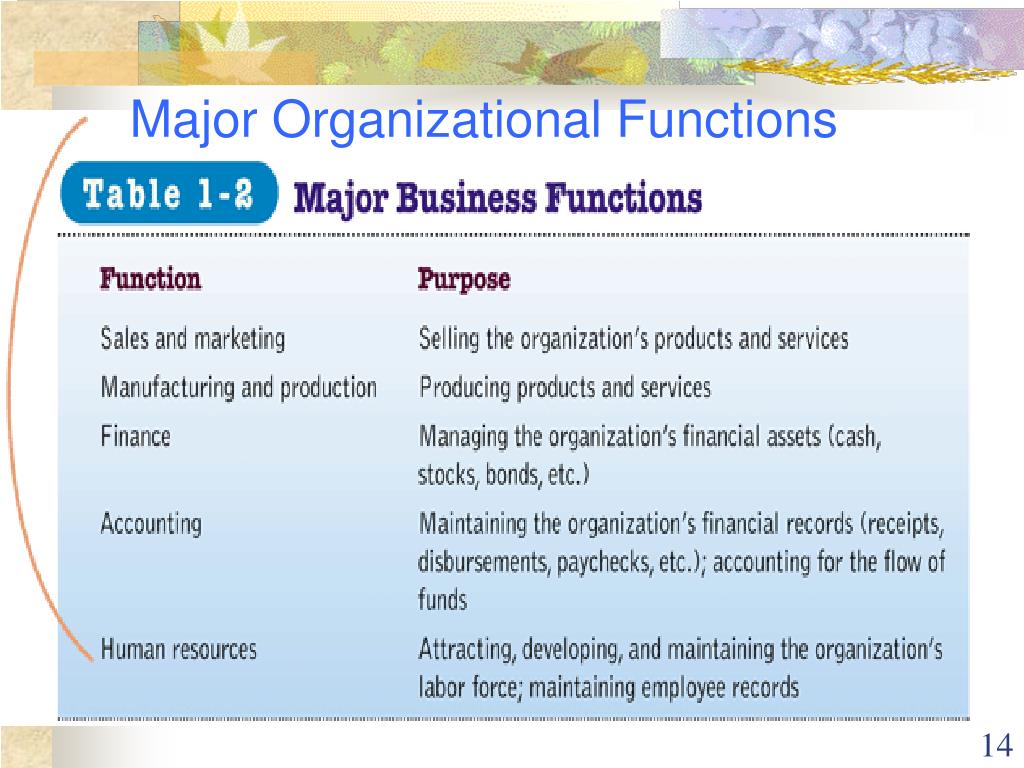 Major Organizational Functions

Table 1-2 Major Business Functions

| Function | Purpose |
|---|---|
| Sales and marketing | Selling the organization's products and services |
| Manufacturing and production | Producing products and services |
| Finance | Managing the organization's financial assets (cash, stocks, bonds, etc.) |
| Accounting | Maintaining the organization's financial records (receipts, disbursements, paychecks, etc.); accounting for the flow of funds |
| Human resources | Attracting, developing, and maintaining the organization's labor force; maintaining employee records |

14